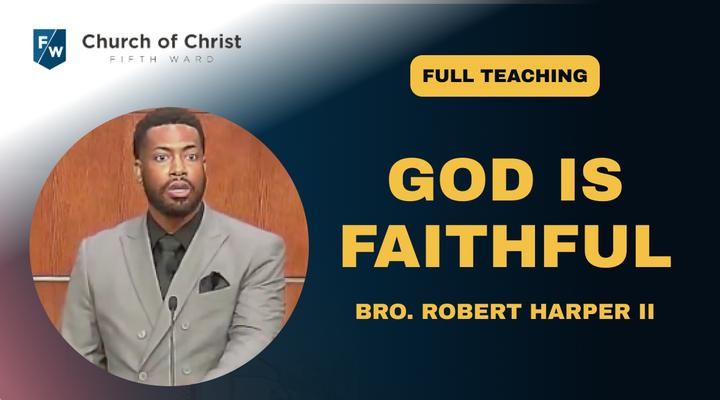 F/W Church of Christ
FIFTH WARD

FULL TEACHING

GOD IS FAITHFUL

BRO. ROBERT HARPER II